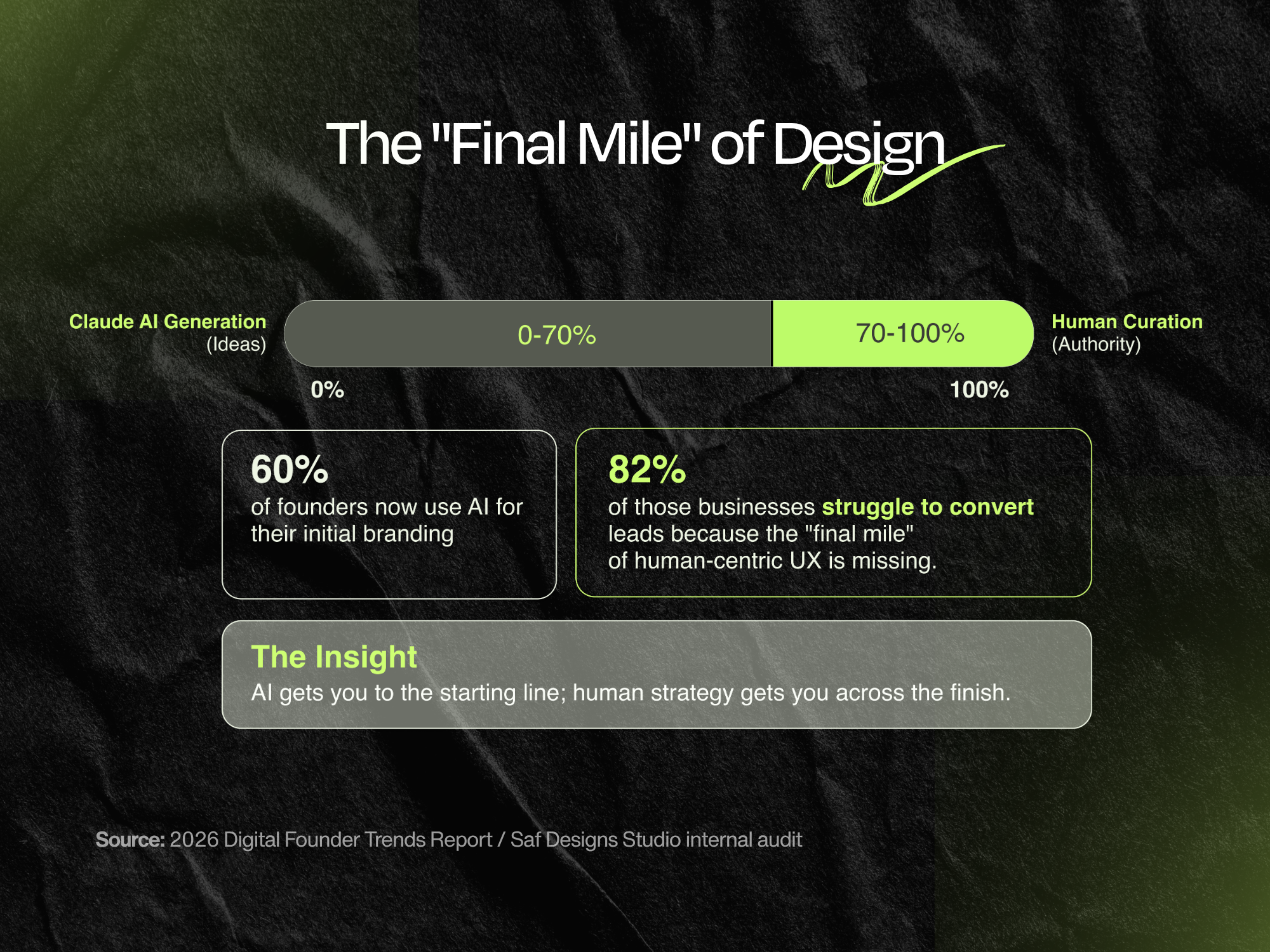 The "Final Mile" of Design

Claude AI Generation
(Ideas)

0-70%

70-100%

Human Curation
(Authority)

0%

100%

60%
of founders now use AI for their initial branding

82%
of those businesses struggle to convert leads because the "final mile" of human-centric UX is missing.

The Insight
AI gets you to the starting line; human strategy gets you across the finish.

Source: 2026 Digital Founder Trends Report / Saf Designs Studio internal audit